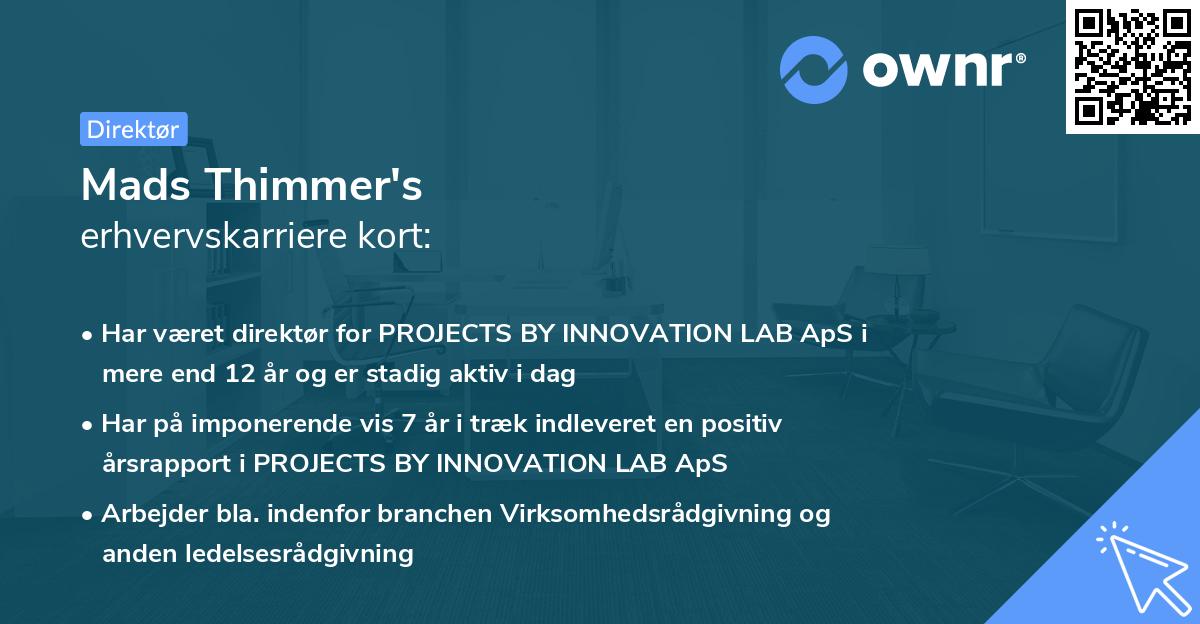 ownr®

Direktør

Mads Thimmer's
erhvervskarriere kort:

• Har været direktør for PROJECTS BY INNOVATION LAB ApS i mere end 12 år og er stadig aktiv i dag

• Har på imponerende vis 7 år i træk indleveret en positiv årsrapport i PROJECTS BY INNOVATION LAB ApS

• Arbejder bla. indenfor branchen Virksomhedsrådgivning og anden ledelsesrådgivning